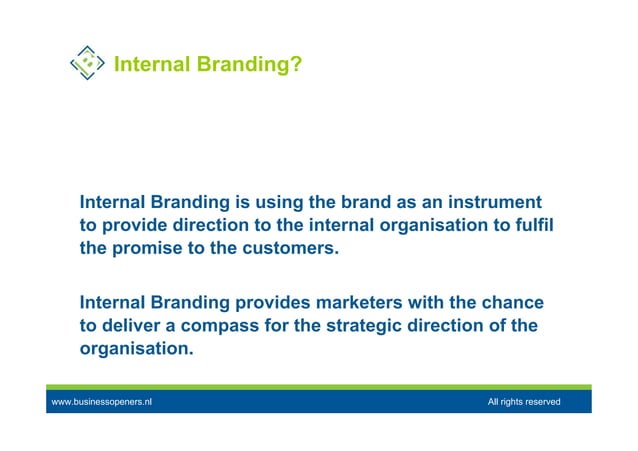 Internal Branding?

Internal Branding is using the brand as an instrument to provide direction to the internal organisation to fulfil the promise to the customers.

Internal Branding provides marketers with the chance to deliver a compass for the strategic direction of the organisation.

www.businessopeners.nl

All rights reserved